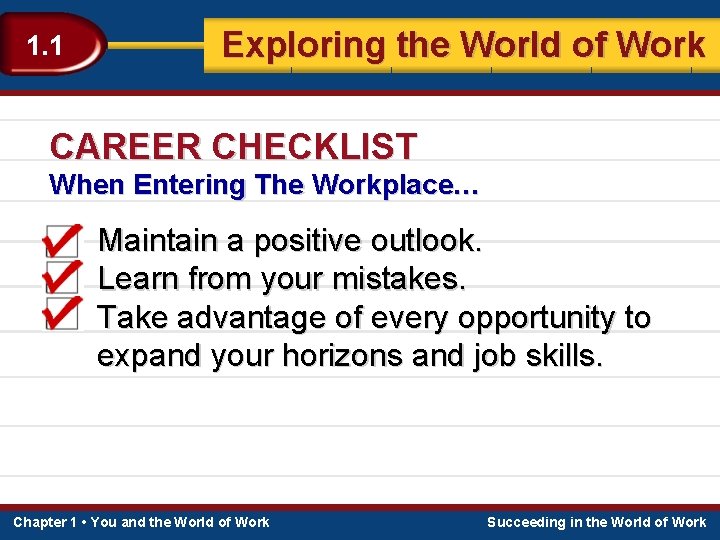 1.1

Exploring the World of Work

CAREER CHECKLIST
When Entering The Workplace…

Maintain a positive outlook.
Learn from your mistakes.
Take advantage of every opportunity to expand your horizons and job skills.

Chapter 1 • You and the World of Work

Succeeding in the World of Work